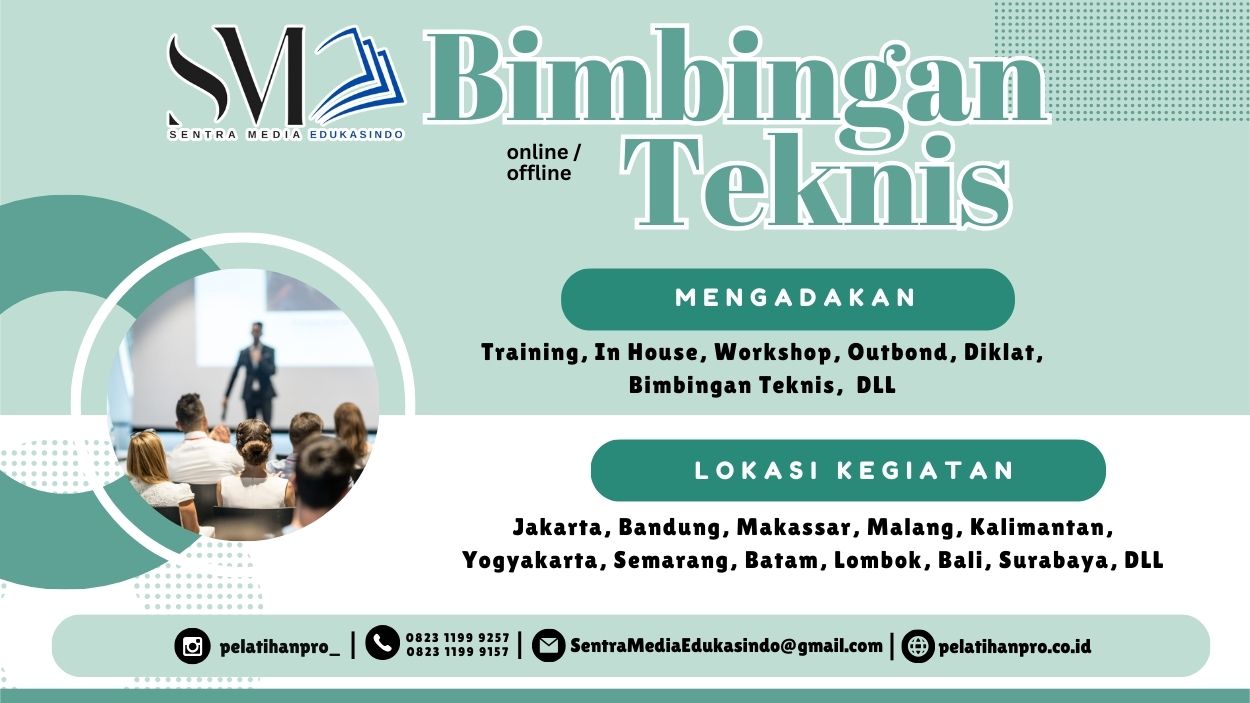 SM
SENTRA MEDIA EDUKASINDO

Bimbingan Teknis

online / offline

MENGADAKAN

Training, In House, Workshop, Outbond, Diklat, Bimbingan Teknis, DLL

LOKASI KEGIATAN

Jakarta, Bandung, Makassar, Malang, Kalimantan, Yogyakarta, Semarang, Batam, Lombok, Bali, Surabaya, DLL

pelatihanpro_ | 0823 1199 9257 0823 1199 9157 | SentraMediaEdukasindo@gmail.com | pelatihanpro.co.id